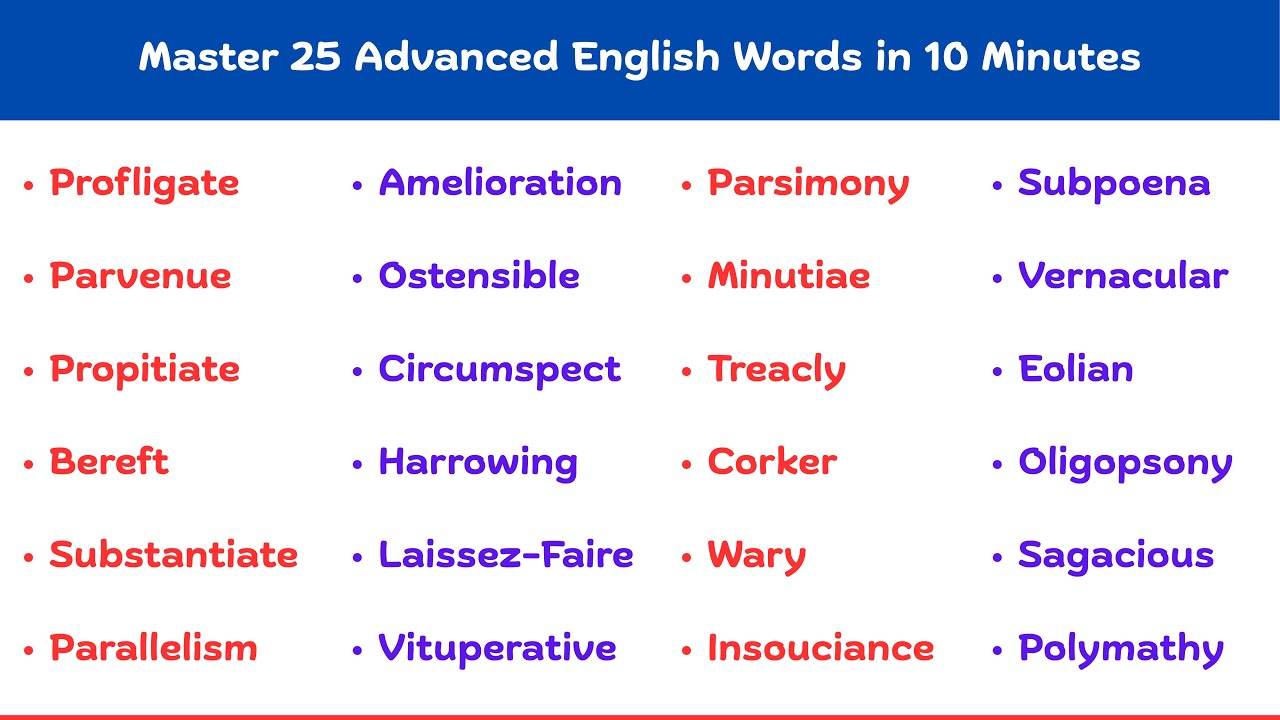 Master 25 Advanced English Words in 10 Minutes

• Profligate

• Parvenue

• Propitiate

• Bereft

• Substantiate

• Parallelism

• Amelioration

• Ostensible

• Circumspect

• Harrowing

• Laissez-Faire

• Vituperative

• Parsimony

• Minutiae

• Treacly

• Corker

• Wary

• Insouciance

• Subpoena

• Vernacular

• Eolian

• Oligopsony

• Sagacious

• Polymathy